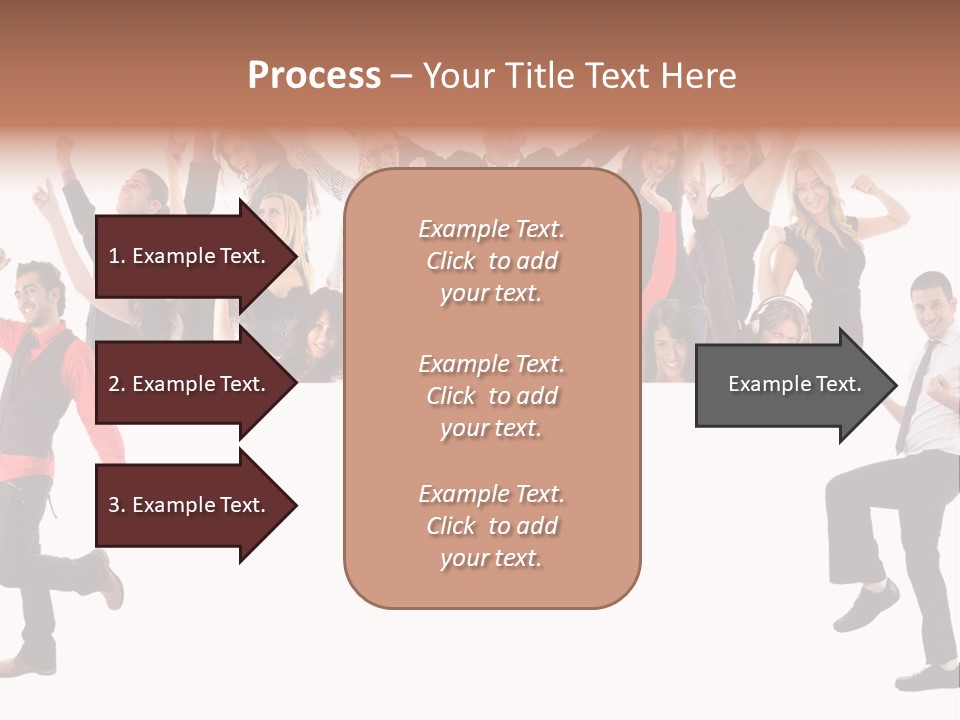 Process – Your Title Text Here

1. Example Text.

2. Example Text.

3. Example Text.

Example Text. Click to add your text.

Example Text. Click to add your text.

Example Text. Click to add your text.

Example Text.